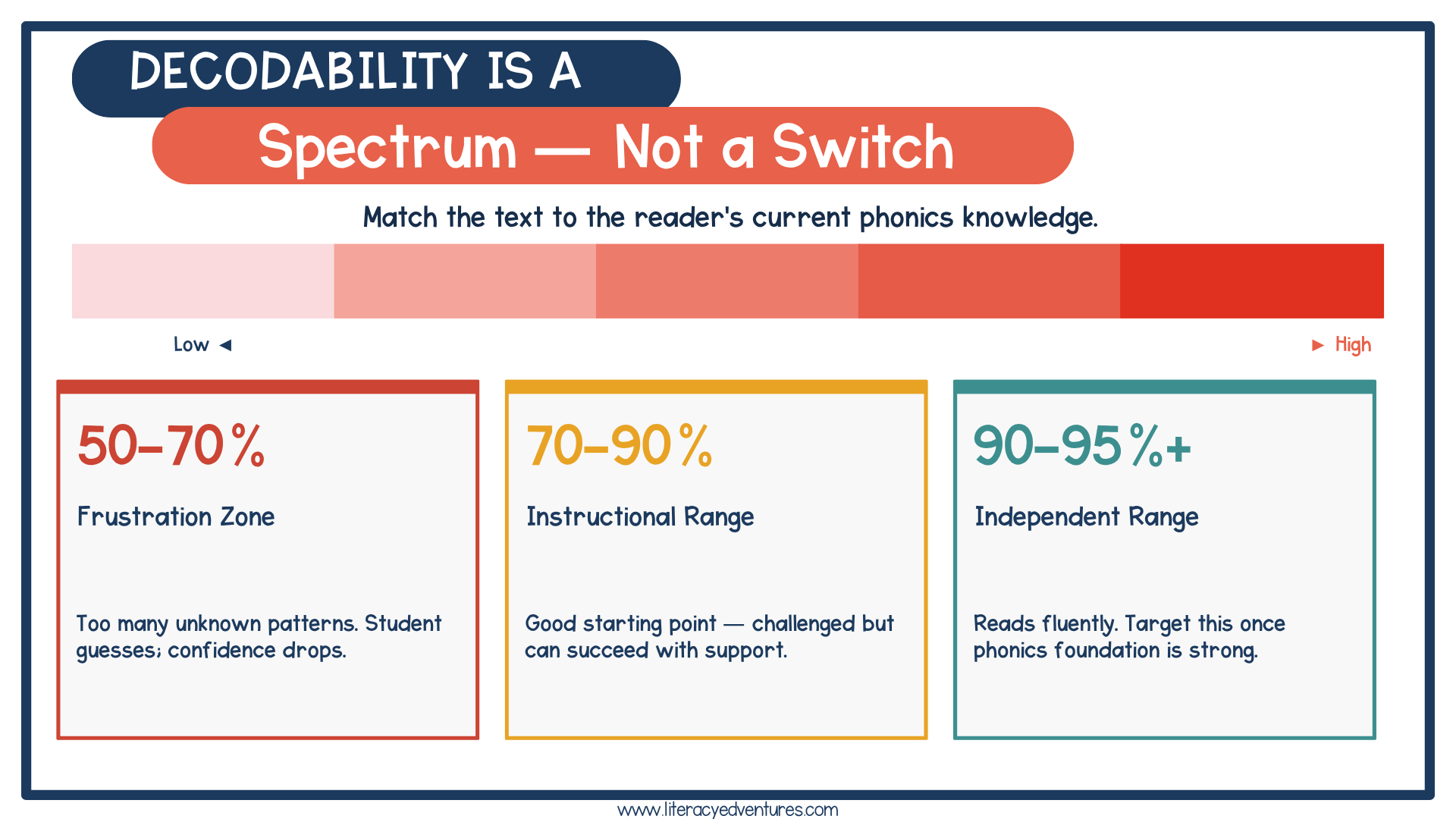 DECODABILITY IS A

Spectrum — Not a Switch

Match the text to the reader's current phonics knowledge.

Low ◄

► High

50–70%

Frustration Zone

Too many unknown patterns. Student guesses; confidence drops.

70–90%

Instructional Range

Good starting point — challenged but can succeed with support.

90–95%+

Independent Range

Reads fluently. Target this once phonics foundation is strong.

www.literacyedventures.com